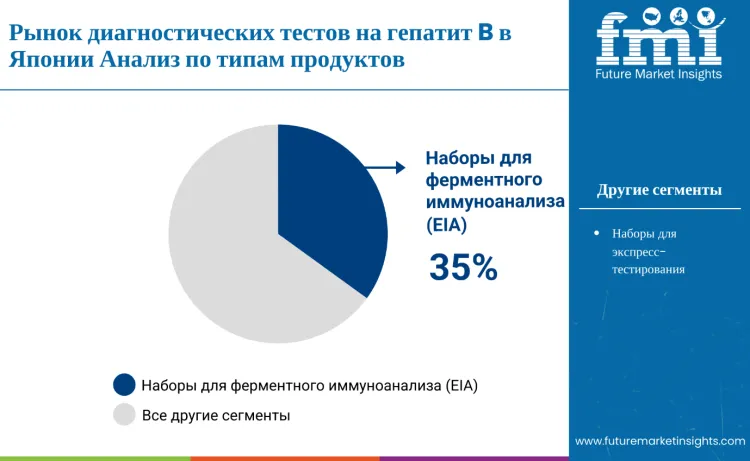 Рынок диагностических тестов на гепатит B в Японии Анализ по типам продуктов

fmi
Future Market Insights

Наборы для ферментного иммуноанализа (EIA)

35%

Другие сегменты

• Наборы для экспресс-тестирования

Наборы для ферментного иммуноанализа (EIA)

Все другие сегменты

www.futuremarketinsights.com